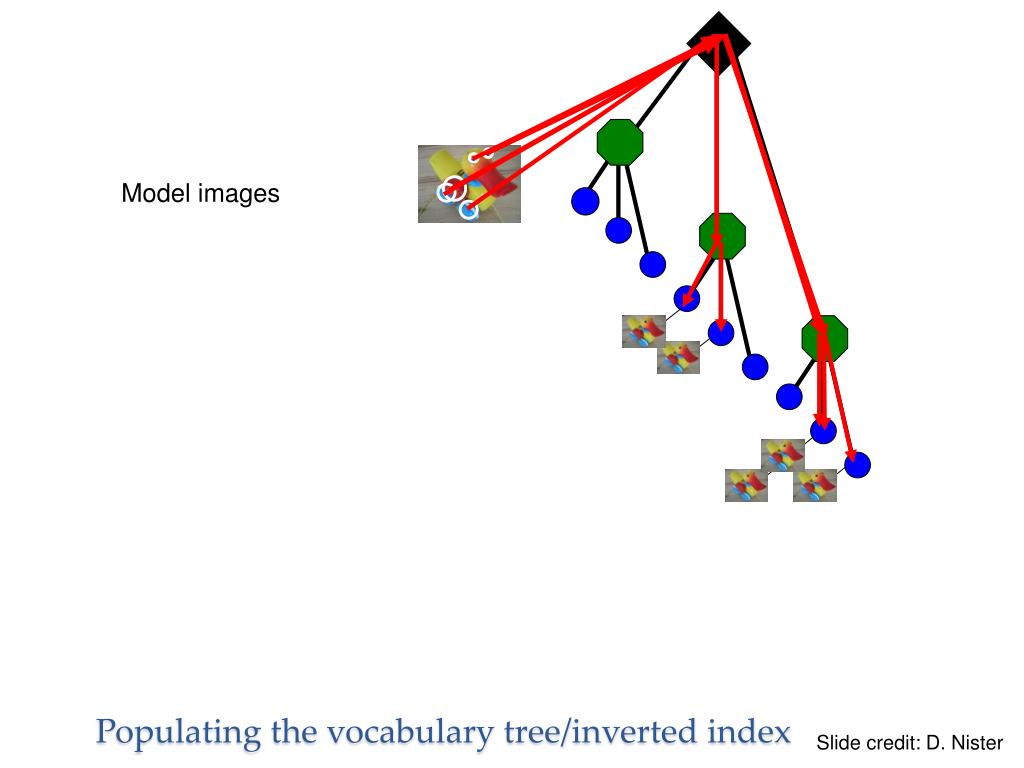 Model images

Populating the vocabulary tree/inverted index

Slide credit: D. Nister